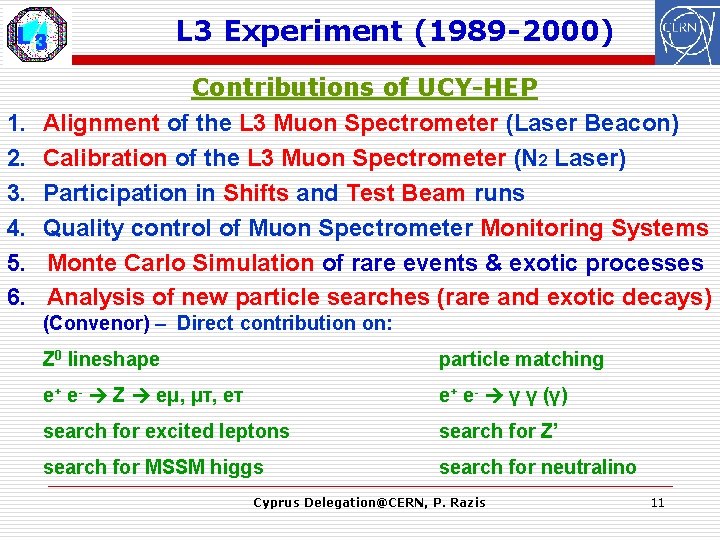 L3

L3 Experiment (1989-2000)

CERN

Contributions of UCY-HEP

1. Alignment of the L3 Muon Spectrometer (Laser Beacon)
2. Calibration of the L3 Muon Spectrometer ($N_2$ Laser)
3. Participation in Shifts and Test Beam runs
4. Quality control of Muon Spectrometer Monitoring Systems
5. Monte Carlo Simulation of rare events & exotic processes
6. Analysis of new particle searches (rare and exotic decays)

(Convenor) – Direct contribution on:

$Z^0$ lineshape

$e^+ e^- \rightarrow Z \rightarrow e\mu, \mu\tau, e\tau$

search for excited leptons

search for MSSM higgs

particle matching

$e^+ e^- \rightarrow \gamma \gamma (\gamma)$

search for Z'

search for neutralino

Cyprus Delegation@CERN, P. Razis

11